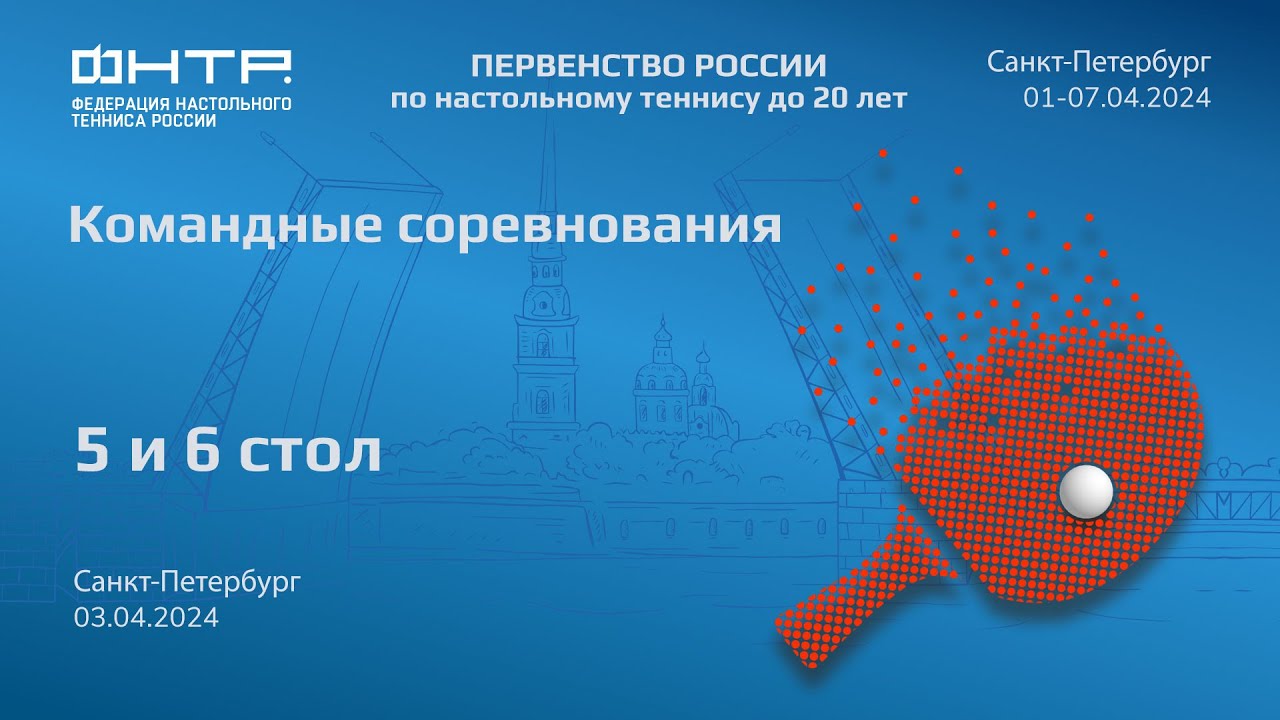 ФНТР.
ФЕДЕРАЦИЯ НАСТОЛЬНОГО ТЕННИСА РОССИИ

ПЕРВЕНСТВО РОССИИ
по настольному теннису до 20 лет

Санкт-Петербург
01-07.04.2024

Командные соревнования

5 и 6 стол

Санкт-Петербург
03.04.2024